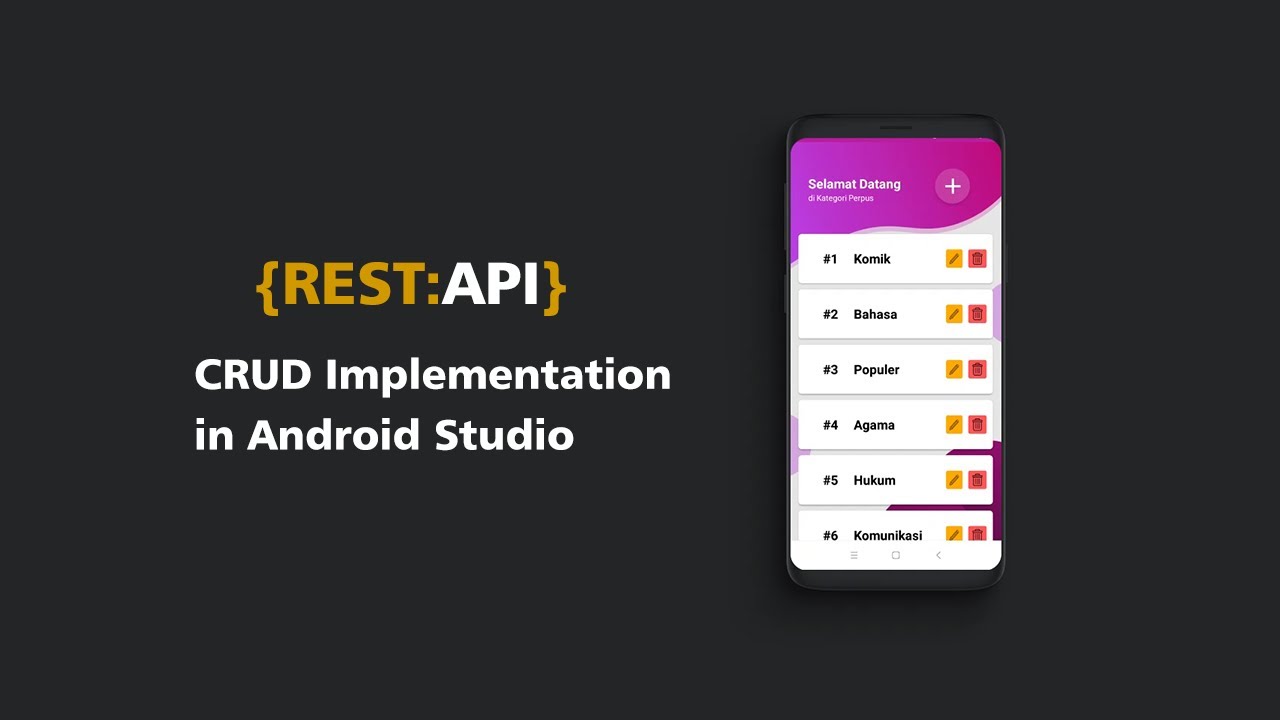 {REST:API}

CRUD Implementation in Android Studio

Selamat Datang
di Kategori Perpus

+

#1 Komik
#2 Bahasa
#3 Populer
#4 Agama
#5 Hukum
#6 Komunikasi